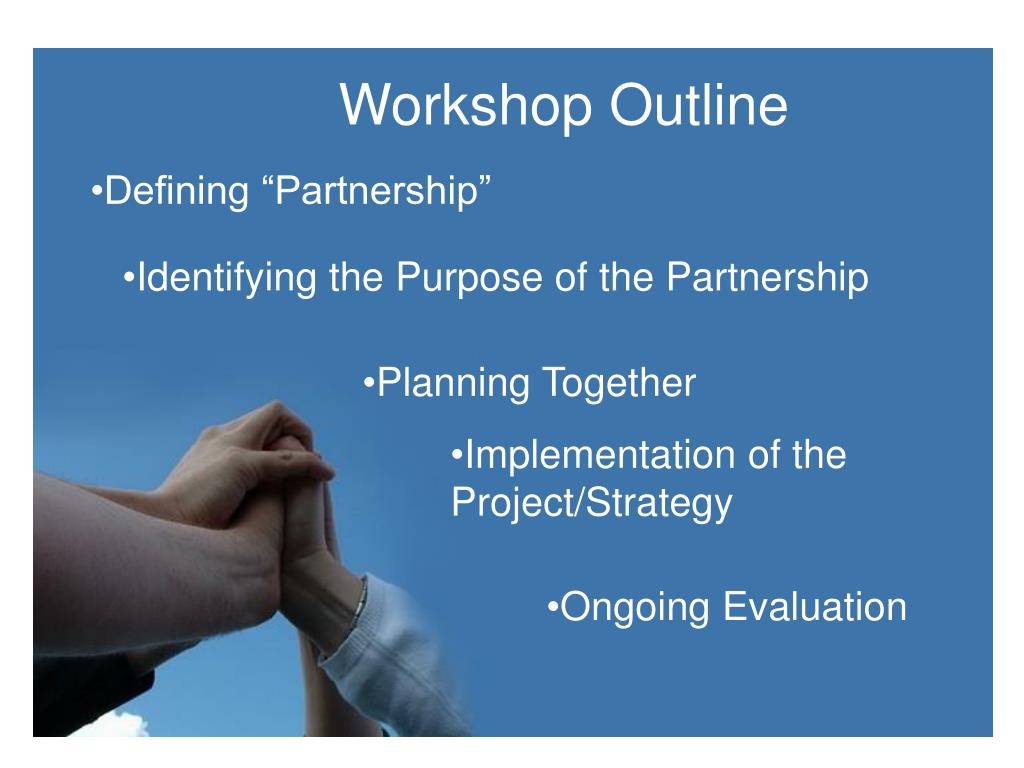 Workshop Outline

•Defining “Partnership”

•Identifying the Purpose of the Partnership

•Planning Together

•Implementation of the Project/Strategy

•Ongoing Evaluation